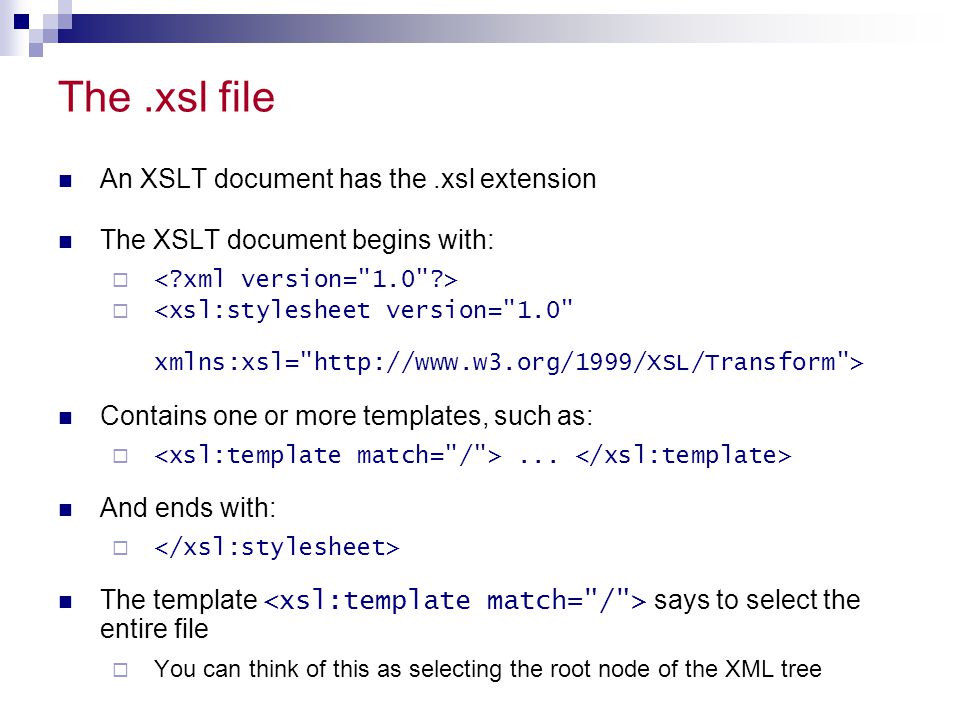 The .xsl file

An XSLT document has the .xsl extension

The XSLT document begins with:

<?xml version="1.0"?>

<xsl:stylesheet version="1.0"

xmlns:xsl="http://www.w3.org/1999/XSL/Transform">

Contains one or more templates, such as:

<xsl:template match="/"> ... </xsl:template>

And ends with:

</xsl:stylesheet>

The template <xsl:template match="/"> says to select the entire file

You can think of this as selecting the root node of the XML tree